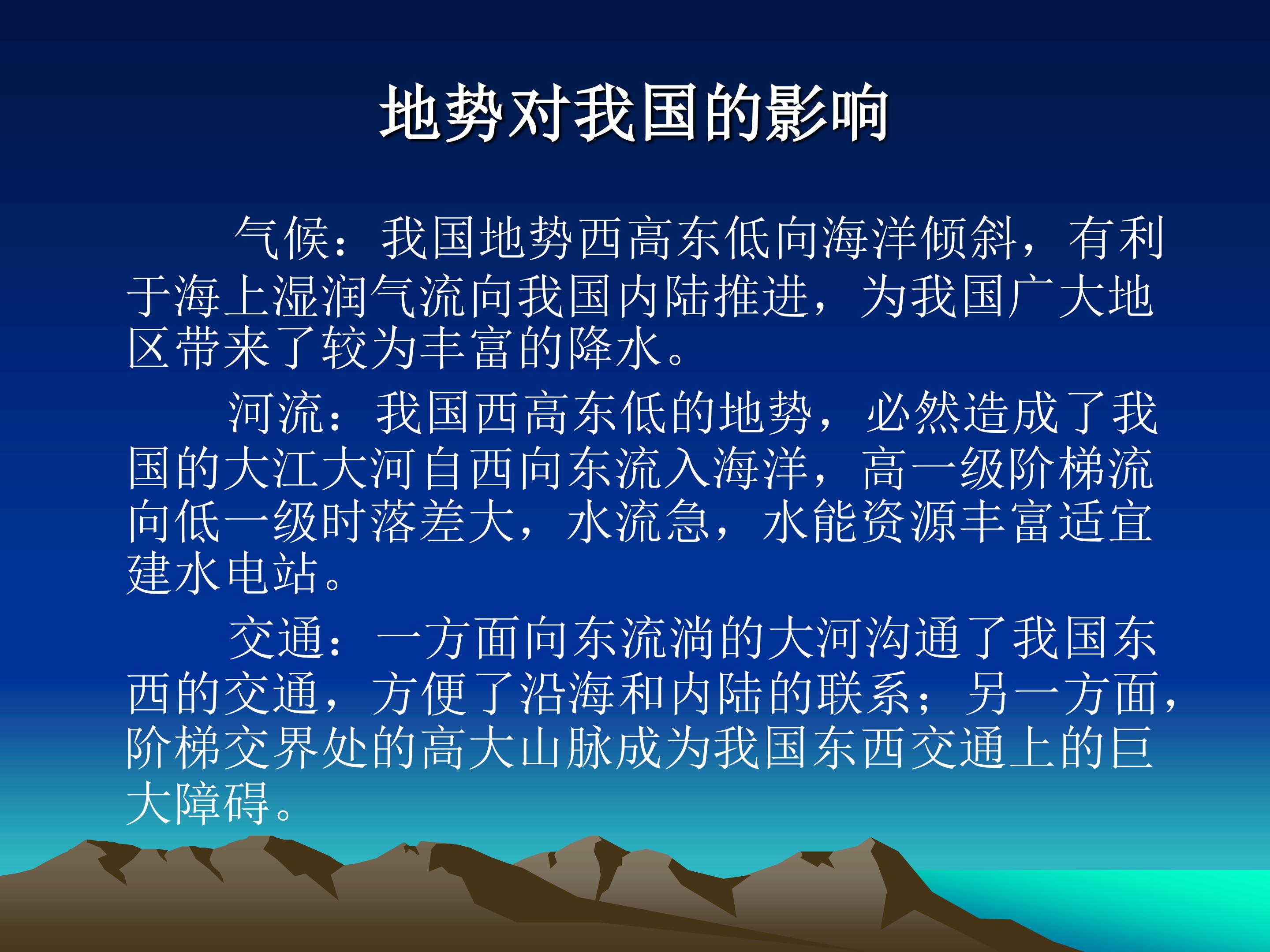 地势对我国的影响

气候：我国地势西高东低向海洋倾斜，有利于海上湿润气流向我国内陆推进，为我国广大地区带来了较为丰富的降水。

河流：我国西高东低的地势，必然造成了我国的大江大河自西向东流入海洋，高一级阶梯流向低一级时落差大，水流急，水能资源丰富适宜建水电站。

交通：一方面向东流淌的大河沟通了我国东西的交通，方便了沿海和内陆的联系；另一方面，阶梯交界处的高大山脉成为我国东西交通上的巨大障碍。